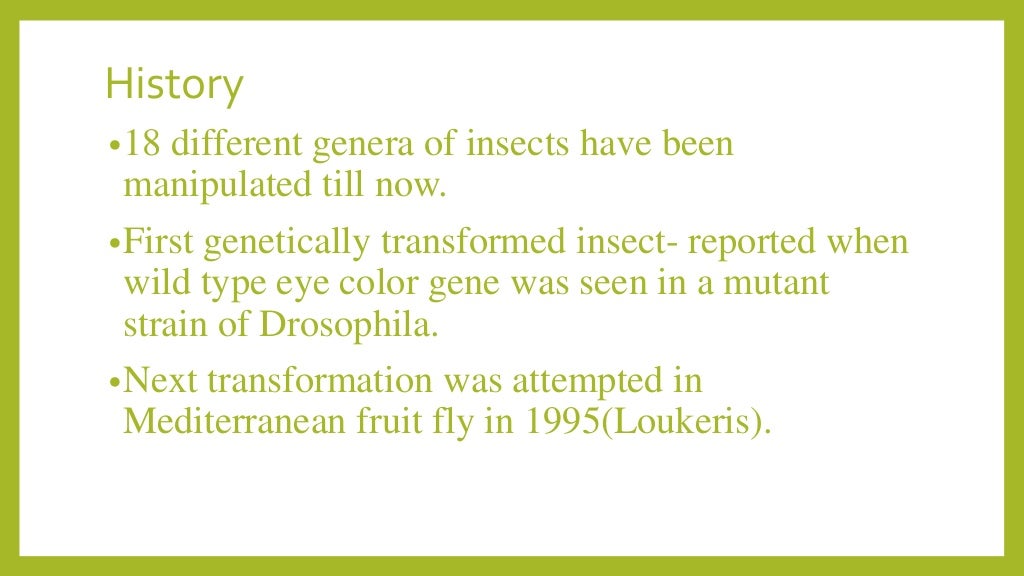 History

•18 different genera of insects have been manipulated till now.

•First genetically transformed insect- reported when wild type eye color gene was seen in a mutant strain of Drosophila.

•Next transformation was attempted in Mediterranean fruit fly in 1995(Loukeris).